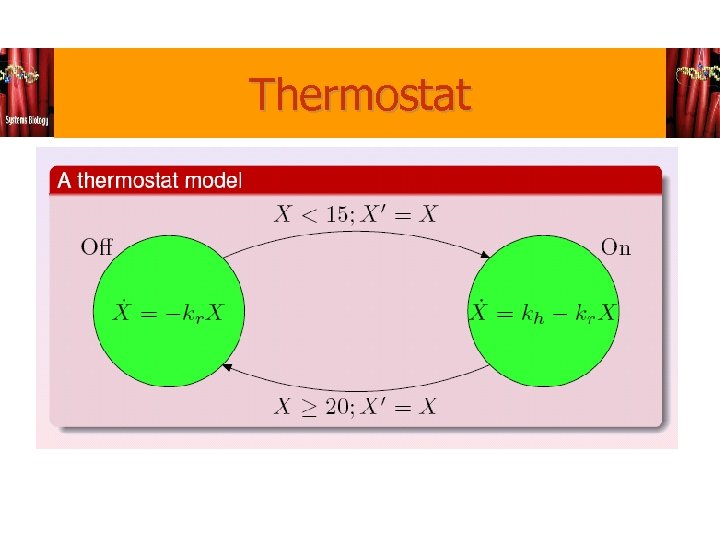 Systems Biology

Thermostat

A thermostat model

$X < 15; X' = X$

Off

On

$\dot{X} = -k_r X$

$\dot{X} = k_h - k_r X$

$X \geq 20; X' = X$